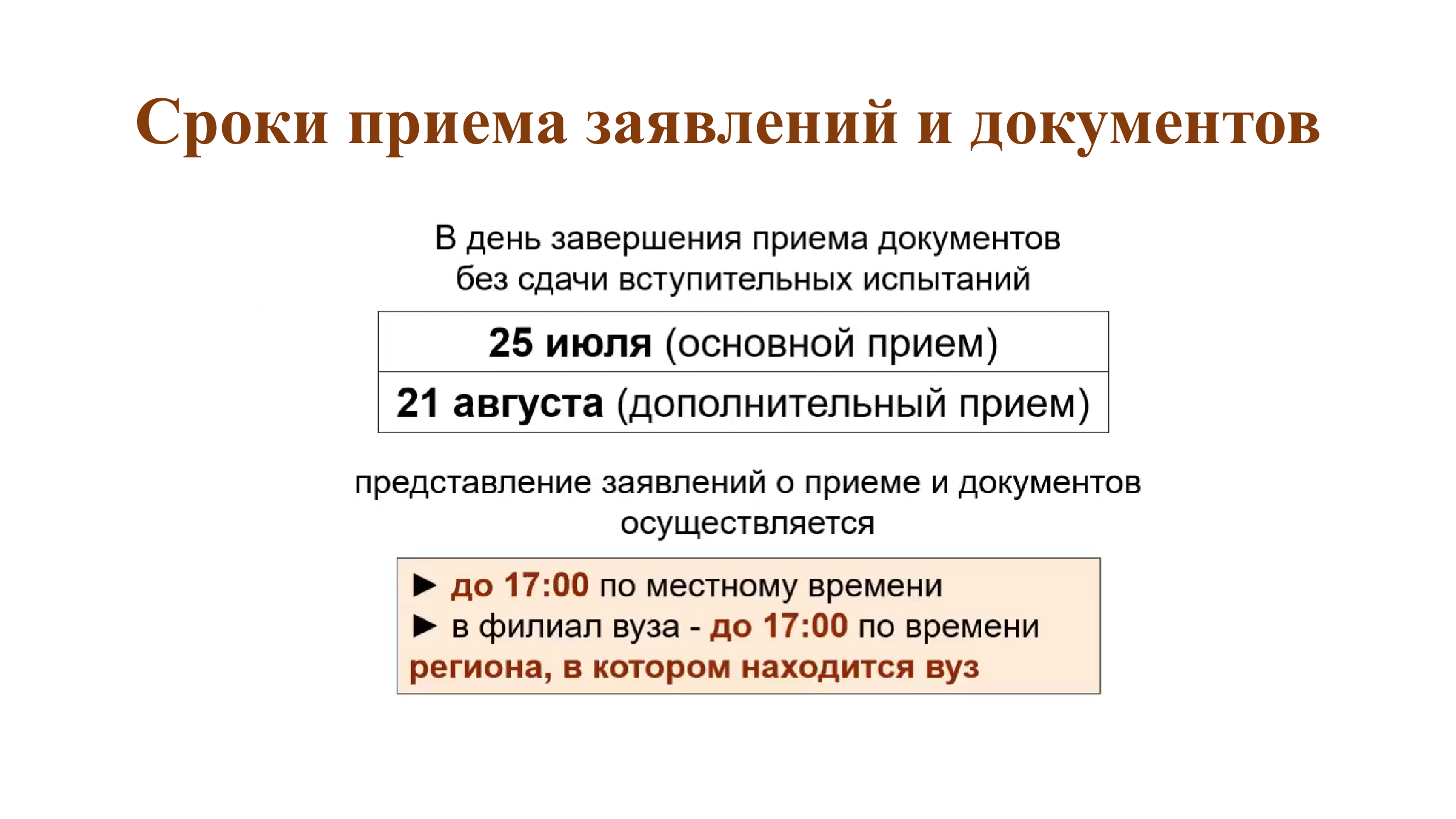 Сроки приема заявлений и документов

В день завершения приема документов без сдачи вступительных испытаний

| 25 июля (основной прием) |
|---|
| 21 августа (дополнительный прием) |

представление заявлений о приеме и документов осуществляется

► до 17:00 по местному времени
► в филиал вуза - до 17:00 по времени региона, в котором находится вуз